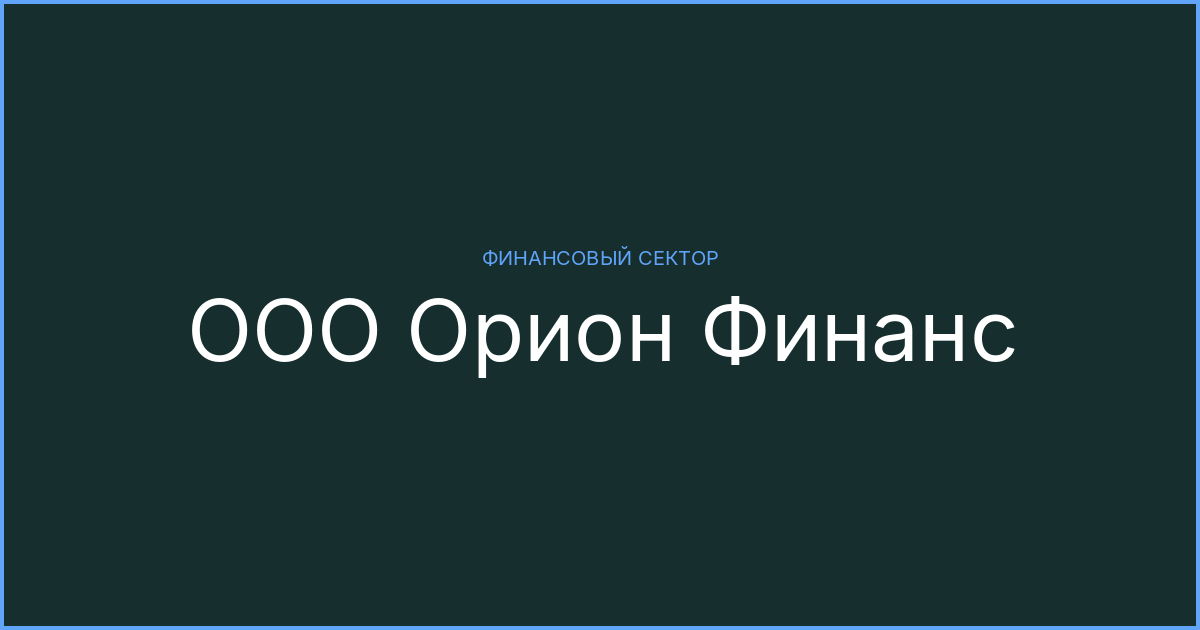 ФИНАНСОВЫЙ СЕКТОР

ООО Орион Финанс